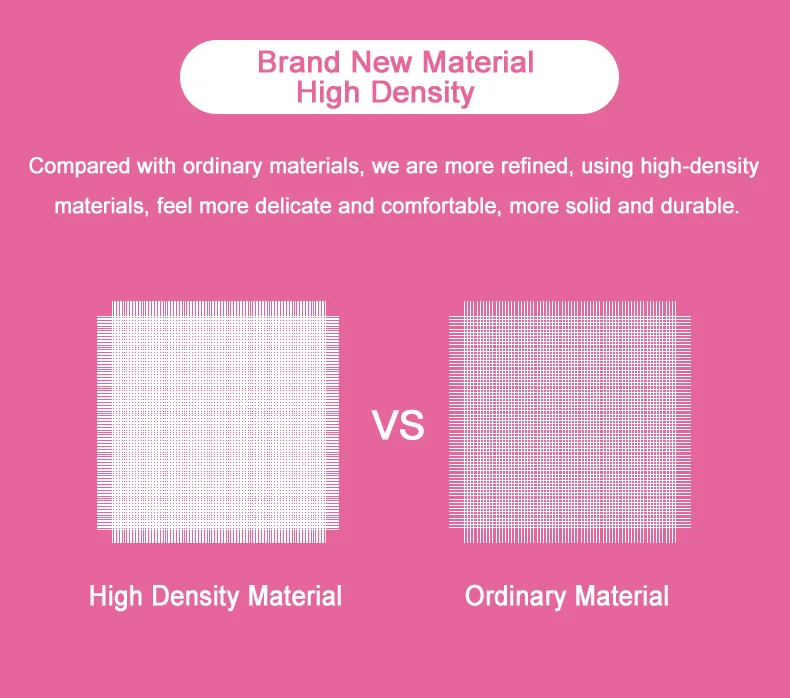 Brand New Material
High Density

Compared with ordinary materials, we are more refined, using high-density materials, feel more delicate and comfortable, more solid and durable.

VS

High Density Material

Ordinary Material